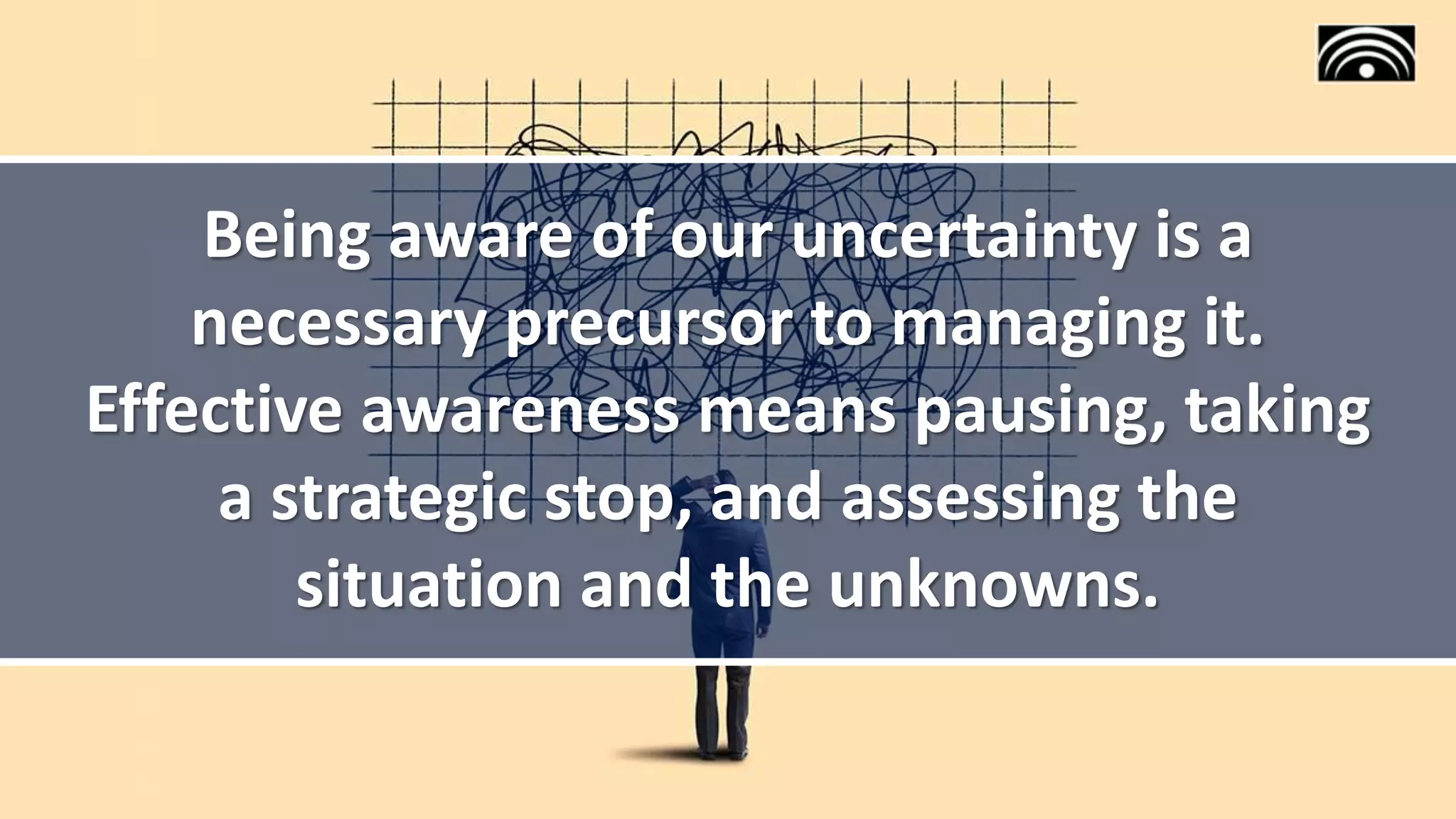 Being aware of our uncertainty is a necessary precursor to managing it. Effective awareness means pausing, taking a strategic stop, and assessing the situation and the unknowns.